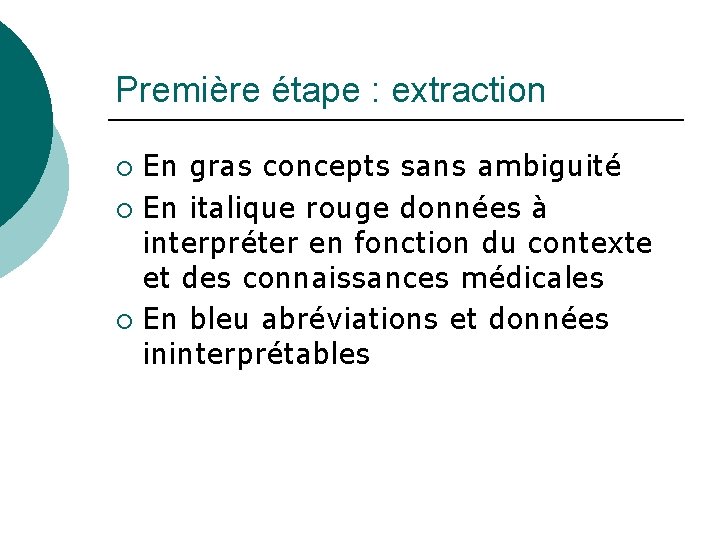 Première étape : extraction

○ En gras concepts sans ambiguité
○ En italique rouge données à interpréter en fonction du contexte et des connaissances médicales
○ En bleu abréviations et données ininterprétables